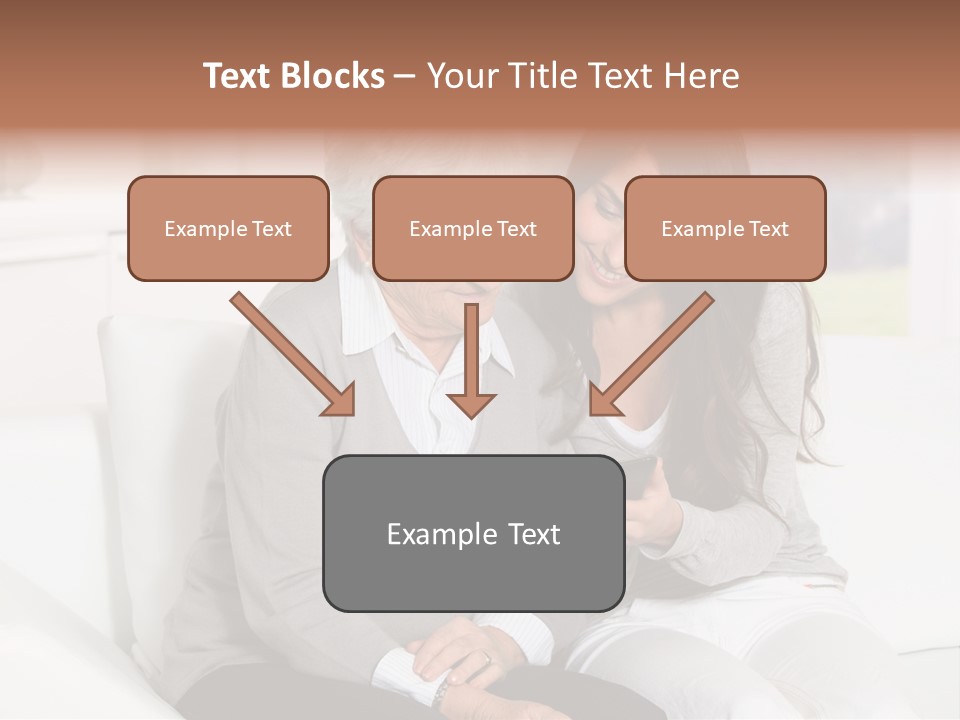 Text Blocks – Your Title Text Here

Example Text

Example Text

Example Text

Example Text